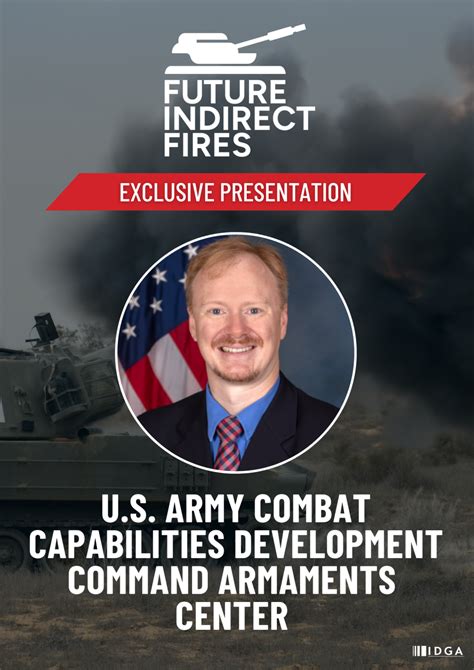 FUTURE INDIRECT FIRES

EXCLUSIVE PRESENTATION

U.S. ARMY COMBAT CAPABILITIES DEVELOPMENT COMMAND ARMAMENTS CENTER

IDGA